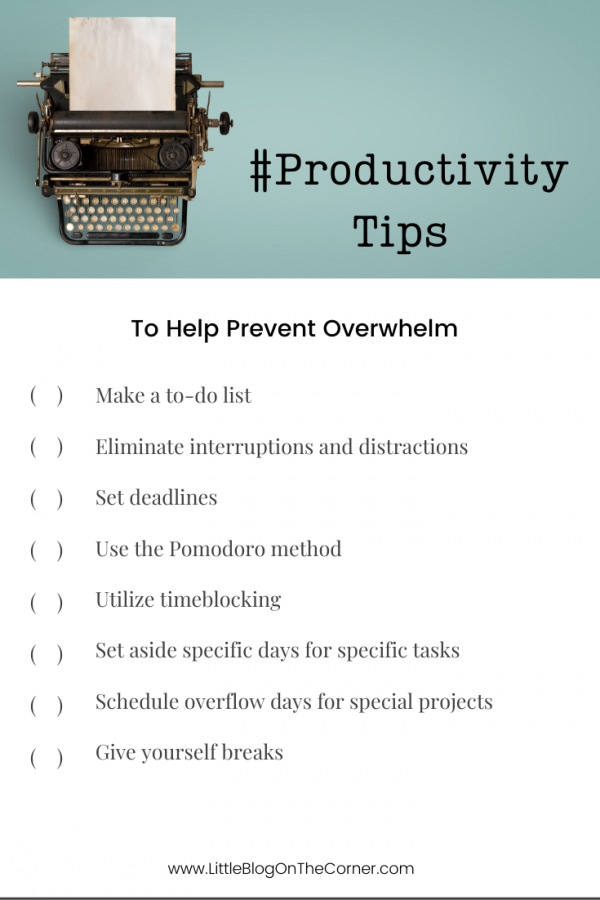 #Productivity Tips

To Help Prevent Overwhelm

( ) Make a to-do list

( ) Eliminate interruptions and distractions

( ) Set deadlines

( ) Use the Pomodoro method

( ) Utilize timeblocking

( ) Set aside specific days for specific tasks

( ) Schedule overflow days for special projects

( ) Give yourself breaks

www.LittleBlogOnTheCorner.com